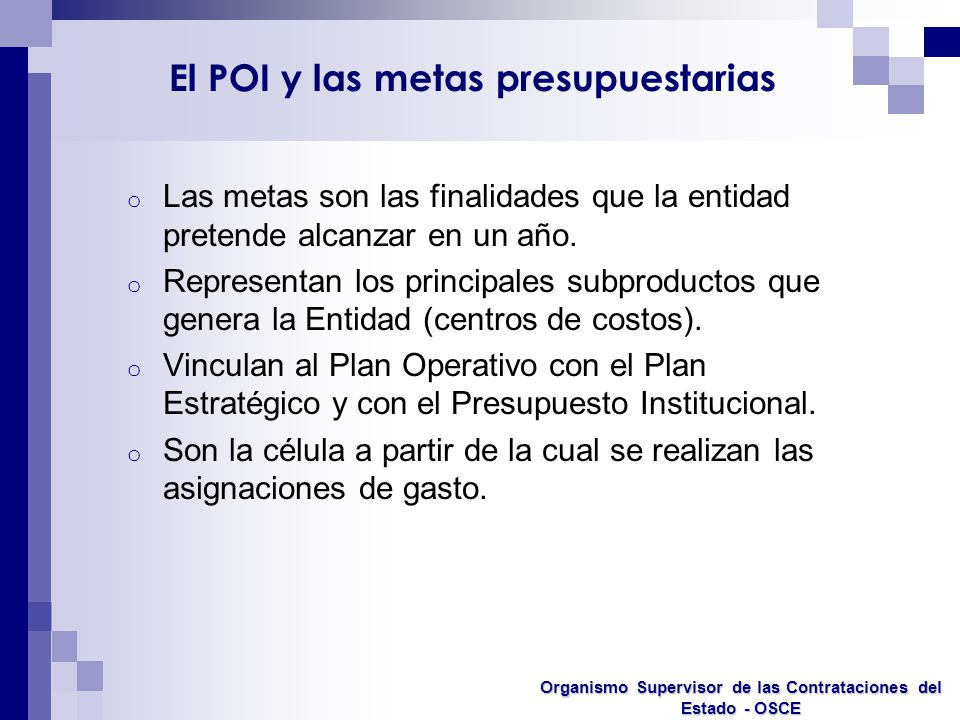 El POI y las metas presupuestarias

o Las metas son las finalidades que la entidad pretende alcanzar en un año.

o Representan los principales subproductos que genera la Entidad (centros de costos).

o Vinculan al Plan Operativo con el Plan Estratégico y con el Presupuesto Institucional.

o Son la célula a partir de la cual se realizan las asignaciones de gasto.

Organismo Supervisor de las Contrataciones del Estado - OSCE